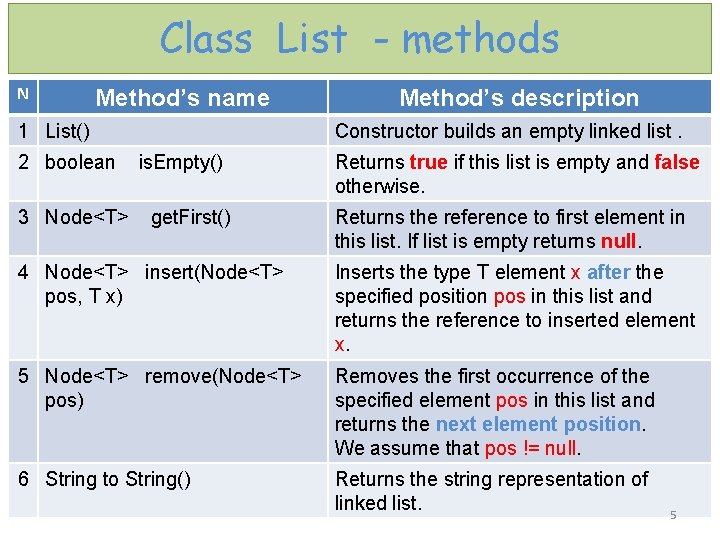 Class List - methods

| N | Method's name | Method's description |
|---|---|---|
| 1 | List() | Constructor builds an empty linked list . |
| 2 | boolean isEmpty() | Returns true if this list is empty and false otherwise. |
| 3 | Node<T> getFirst() | Returns the reference to first element in this list. If list is empty returns null. |
| 4 | Node<T> insert(Node<T> pos, T x) | Inserts the type T element x after the specified position pos in this list and returns the reference to inserted element x. |
| 5 | Node<T> remove(Node<T> pos) | Removes the first occurrence of the specified element pos in this list and returns the next element position. We assume that pos != null. |
| 6 | String to String() | Returns the string representation of linked list. |

5